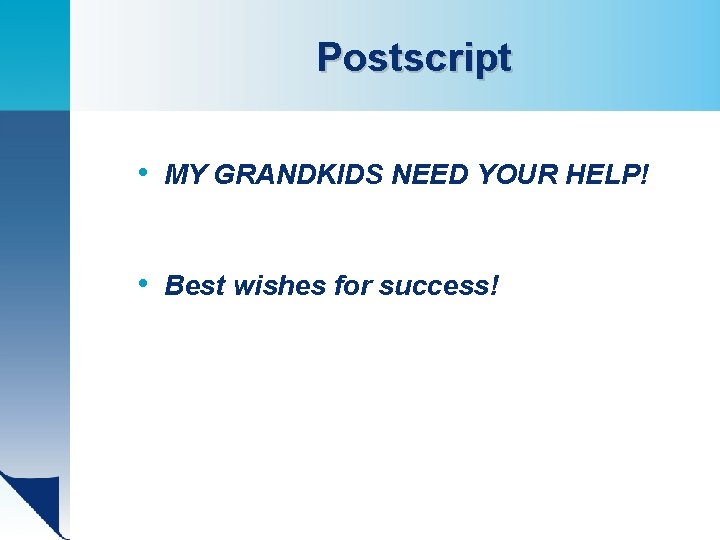 Postscript

• MY GRANDKIDS NEED YOUR HELP!

• Best wishes for success!